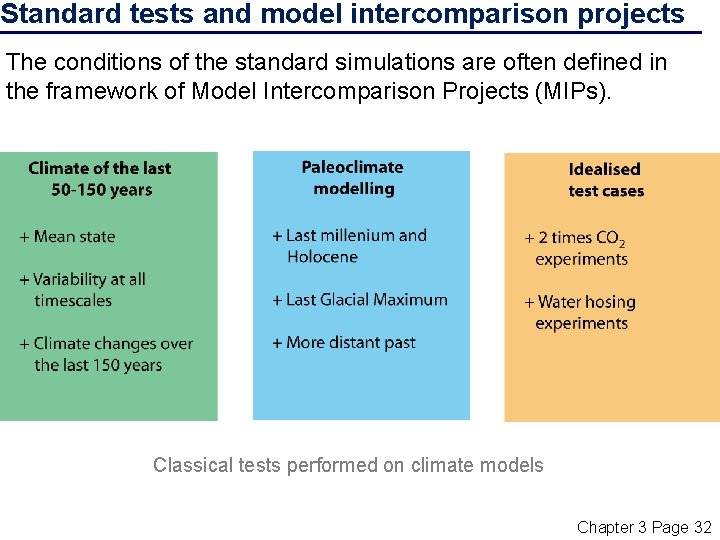 Standard tests and model intercomparison projects

The conditions of the standard simulations are often defined in the framework of Model Intercomparison Projects (MIPs).

Climate of the last 50-150 years

+ Mean state

+ Variability at all timescales

+ Climate changes over the last 150 years

Paleoclimate modelling

+ Last millenium and Holocene

+ Last Glacial Maximum

+ More distant past

Idealised test cases

+ 2 times $CO_2$ experiments

+ Water hosing experiments

Classical tests performed on climate models

Chapter 3 Page 32